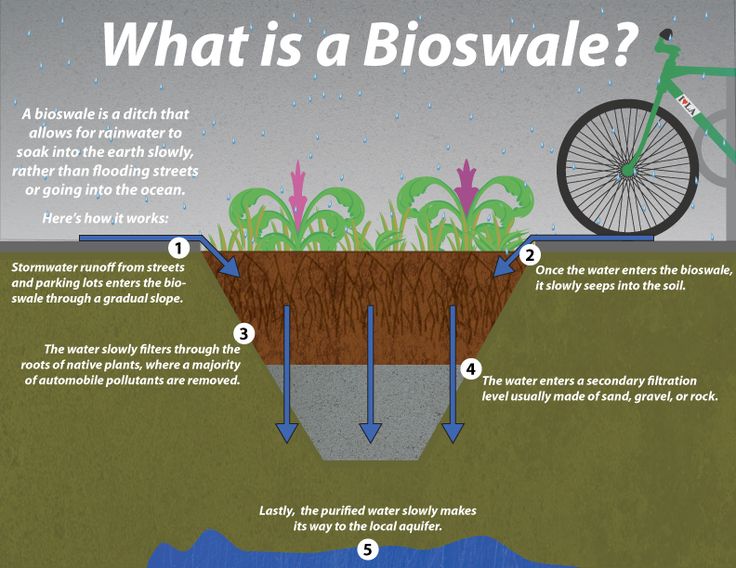 What is a Bioswale?

I♥LA

A bioswale is a ditch that allows for rainwater to soak into the earth slowly, rather than flooding streets or going into the ocean.

Here's how it works:

1

Stormwater runoff from streets and parking lots enters the bioswale through a gradual slope.

2

Once the water enters the bioswale, it slowly seeps into the soil.

3

The water slowly filters through the roots of native plants, where a majority of automobile pollutants are removed.

4

The water enters a secondary filtration level usually made of sand, gravel, or rock.

Lastly, the purified water slowly makes its way to the local aquifer.

5